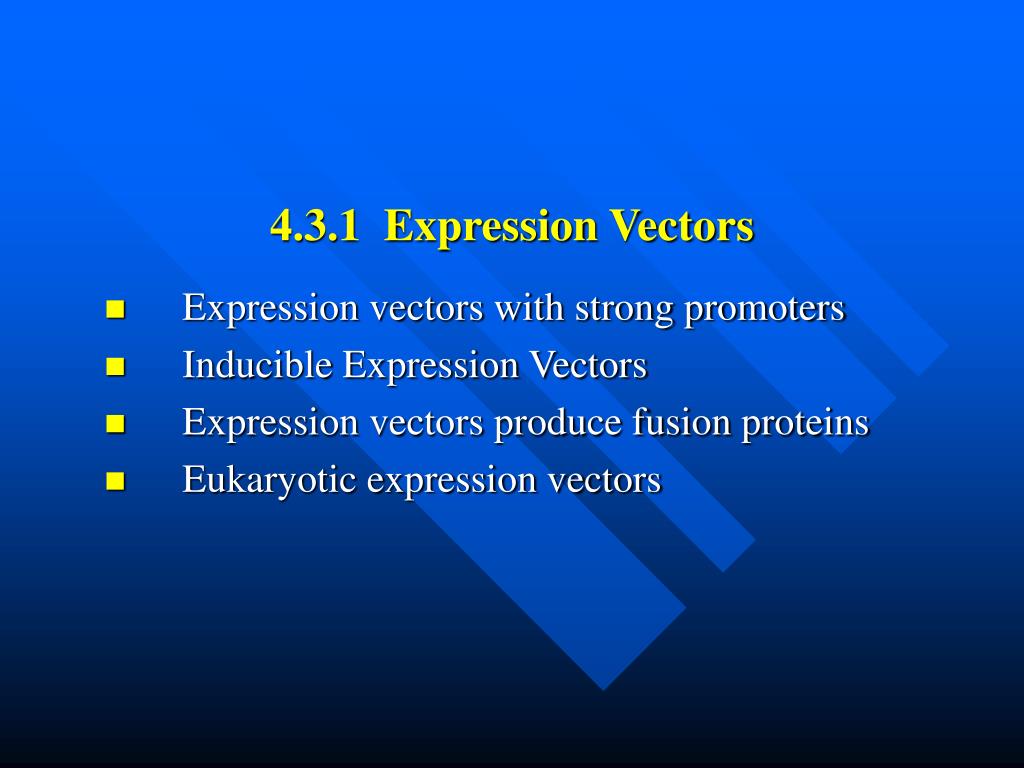 4.3.1 Expression Vectors

- Expression vectors with strong promoters
- Inducible Expression Vectors
- Expression vectors produce fusion proteins
- Eukaryotic expression vectors